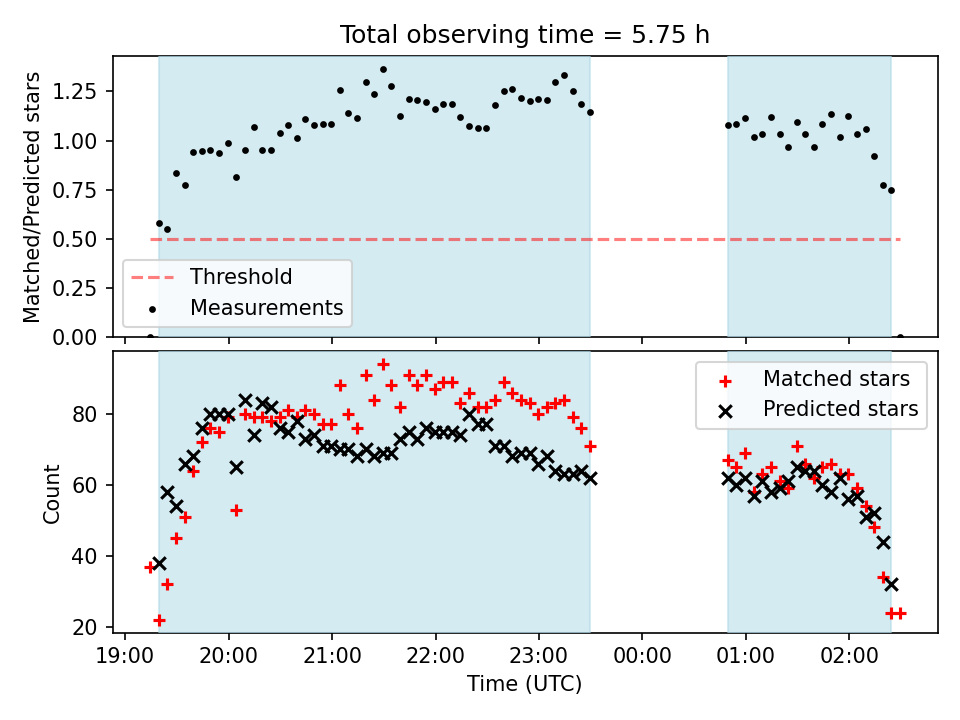 Total observing time = 5.75 h

Matched/Predicted stars

1.25
1.00
0.75
0.50
0.25
0.00

Threshold
Measurements

Count

80
60
40
20

Matched stars
Predicted stars

19:00
20:00
21:00
22:00
23:00
00:00
01:00
02:00

Time (UTC)